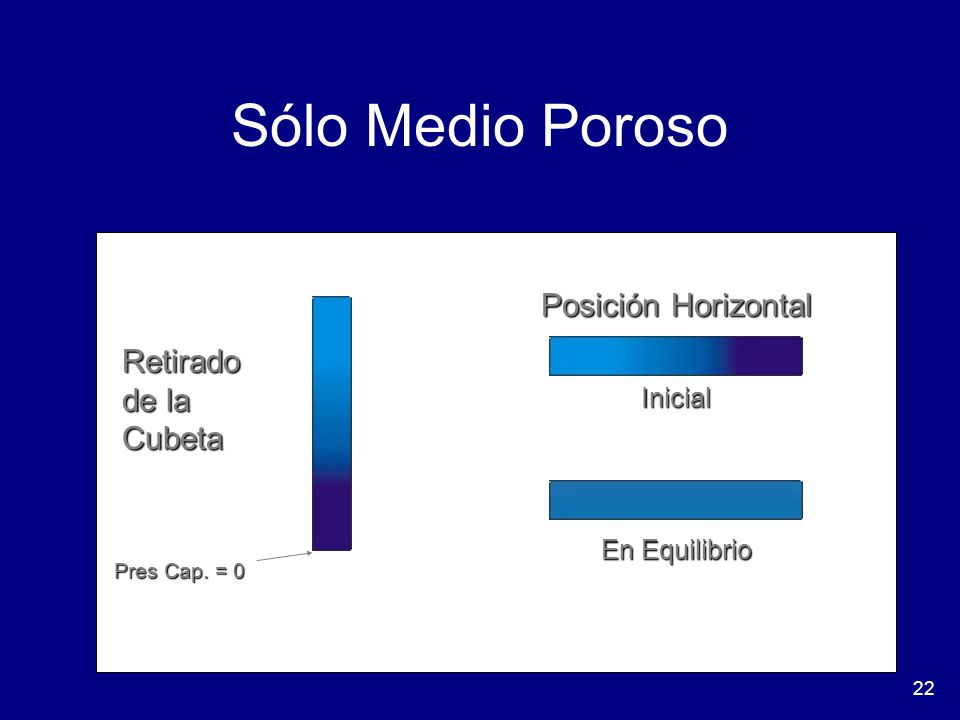 Sólo Medio Poroso

Retirado de la Cubeta

Pres Cap. = 0

Posición Horizontal

Inicial

En Equilibrio

22